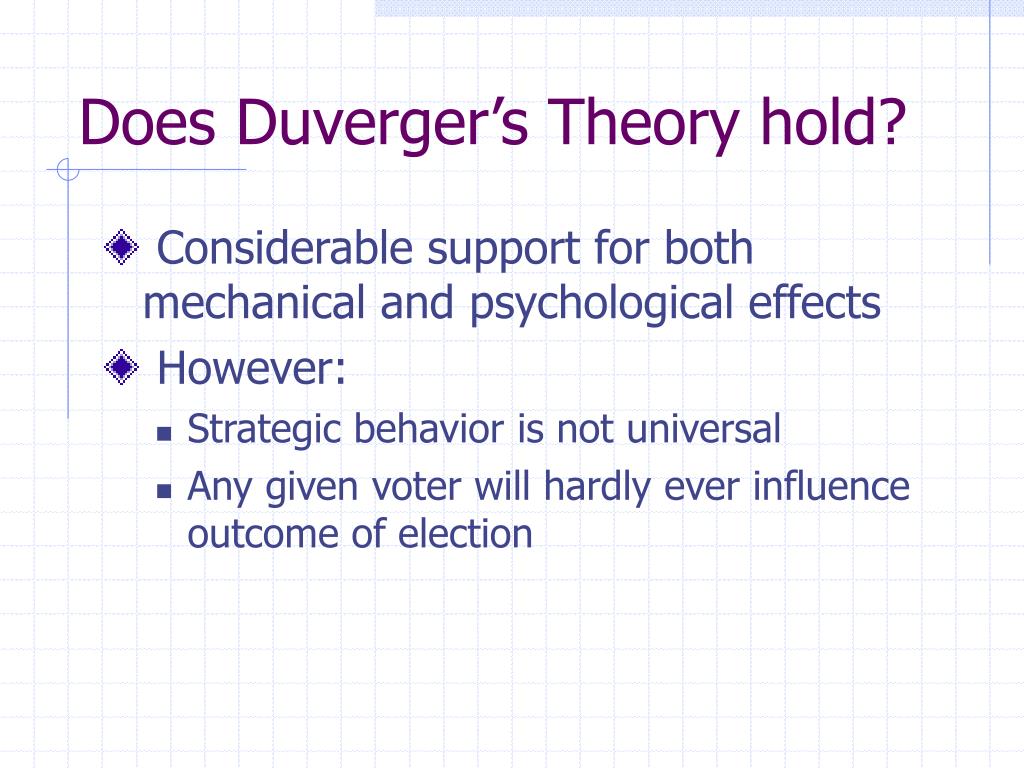 Does Duverger’s Theory hold?

Considerable support for both mechanical and psychological effects

However:

Strategic behavior is not universal

Any given voter will hardly ever influence outcome of election